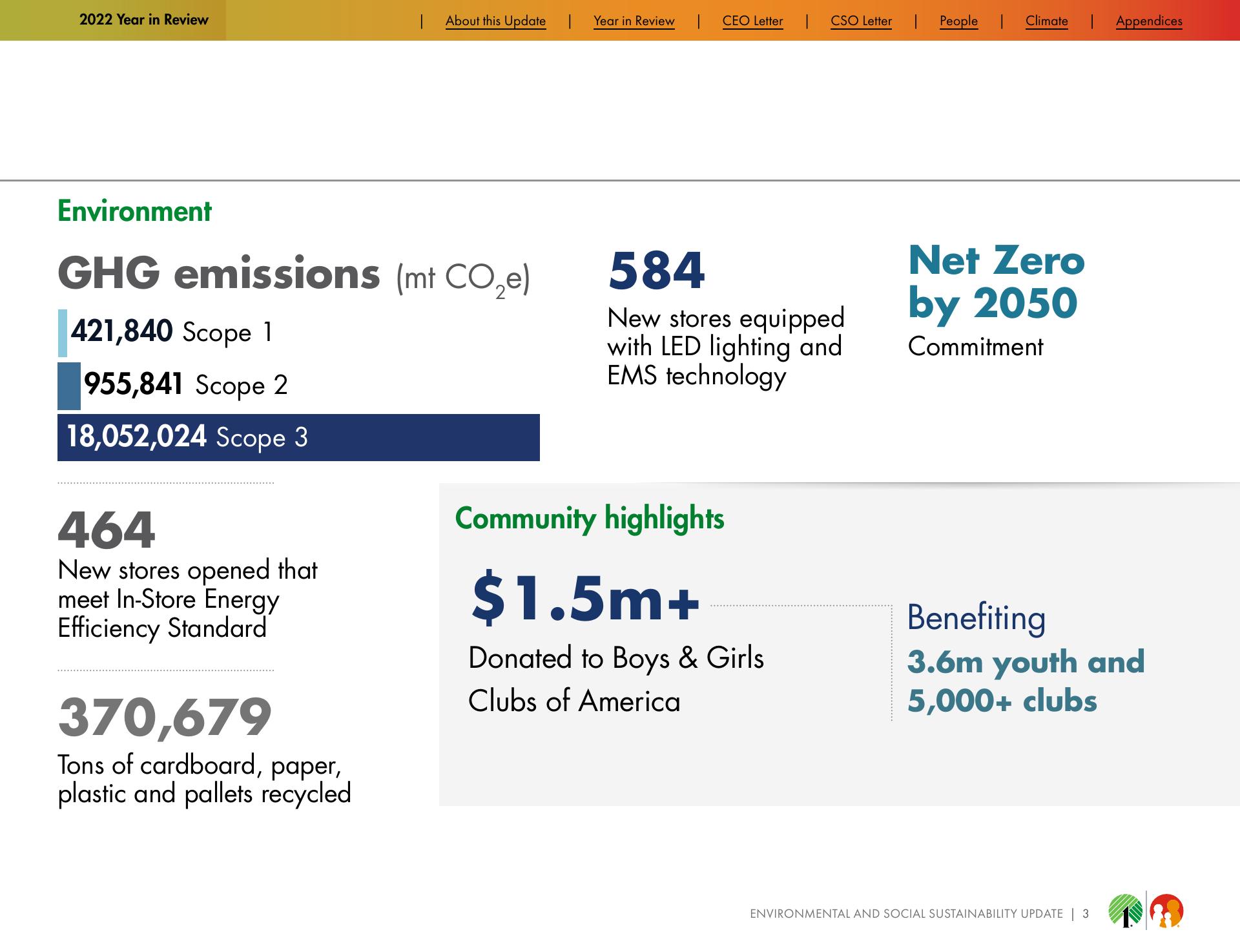 2022 Year in Review

| About this Update | Year in Review | CEO Letter | CSO Letter | People | Climate | Appendices

Environment

GHG emissions (mt $CO_2e$)

421,840 Scope 1

955,841 Scope 2

18,052,024 Scope 3

584
New stores equipped with LED lighting and EMS technology

Net Zero by 2050
Commitment

464
New stores opened that meet In-Store Energy Efficiency Standard

370,679
Tons of cardboard, paper, plastic and pallets recycled

Community highlights

$1.5m+
Donated to Boys & Girls Clubs of America

Benefiting
3.6m youth and 5,000+ clubs

ENVIRONMENTAL AND SOCIAL SUSTAINABILITY UPDATE | 3